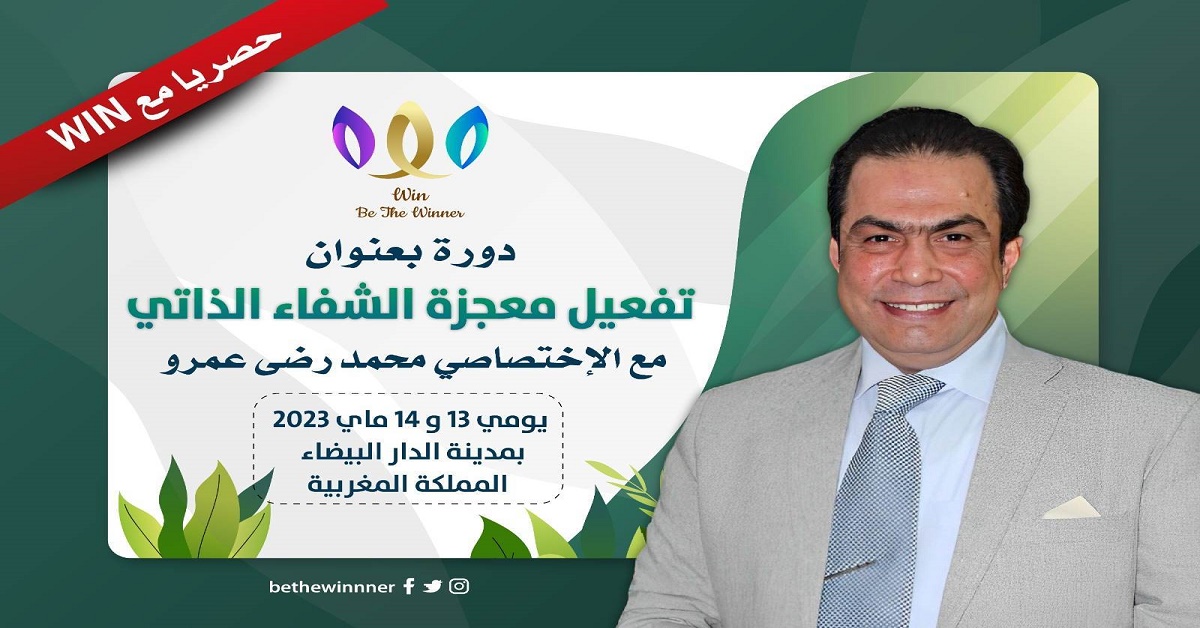 حصريا مع WIN

Win
Be The Winner

دورة بعنوان
تفعيل معجزة الشفاء الذاتي
مع الإختصاصي محمد رضى عمرو

يومي 13 و 14 ماي 2023
بمدينة الدار البيضاء
المملكة المغربية

bethewinnner